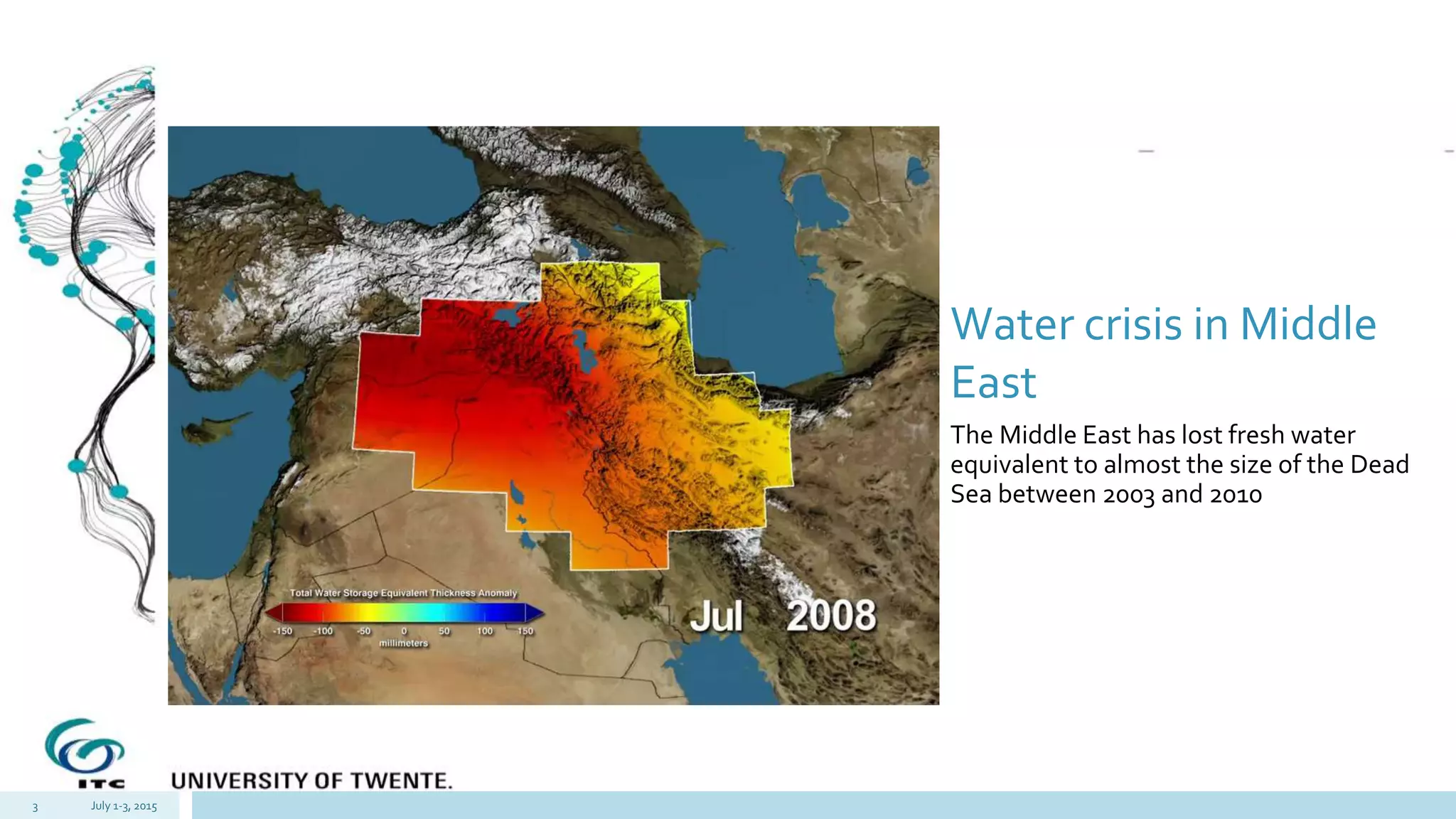 Total Water Storage Equivalent Thickness Anomaly

-150 -100 -50 0 50 100 150

millimeters

Jul 2008

Water crisis in Middle East

The Middle East has lost fresh water equivalent to almost the size of the Dead Sea between 2003 and 2010

ITC

UNIVERSITY OF TWENTE.

3 July 1-3, 2015